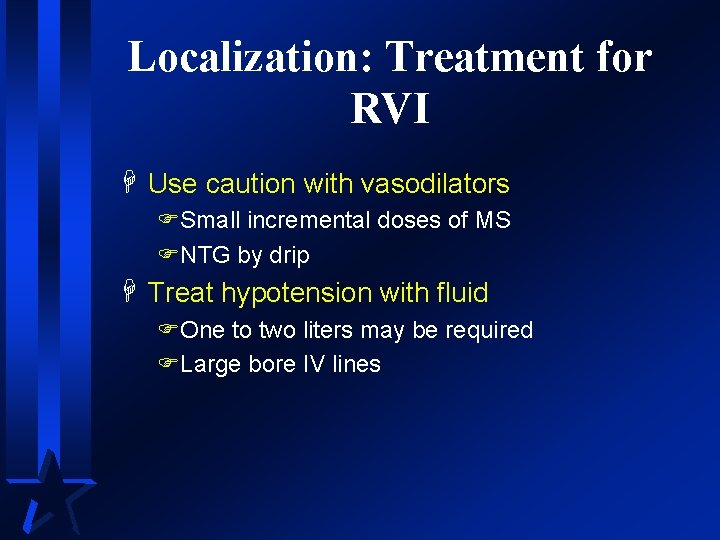 Localization: Treatment for RVI

Use caution with vasodilators
Small incremental doses of MS
NTG by drip
Treat hypotension with fluid
One to two liters may be required
Large bore IV lines